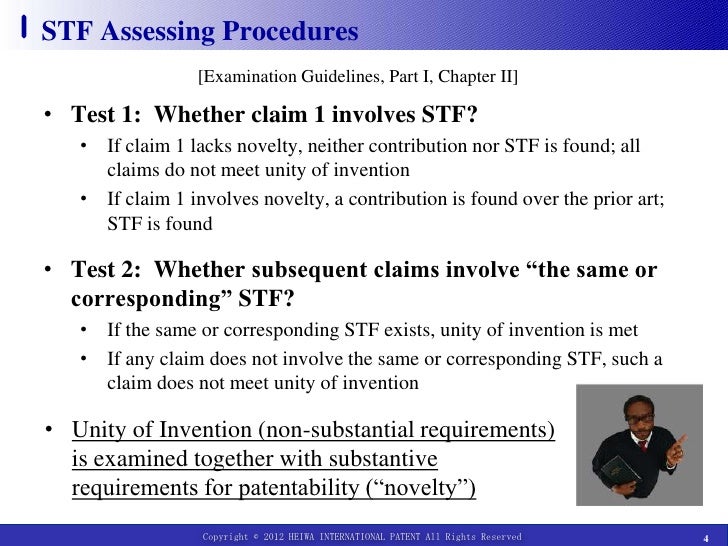 STF Assessing Procedures

[Examination Guidelines, Part I, Chapter II]

• Test 1: Whether claim 1 involves STF?
 • If claim 1 lacks novelty, neither contribution nor STF is found; all claims do not meet unity of invention
 • If claim 1 involves novelty, a contribution is found over the prior art; STF is found

• Test 2: Whether subsequent claims involve “the same or corresponding” STF?
 • If the same or corresponding STF exists, unity of invention is met
 • If any claim does not involve the same or corresponding STF, such a claim does not meet unity of invention

• Unity of Invention (non-substantial requirements) is examined together with substantive requirements for patentability (“novelty”)

Copyright © 2012 HEIWA INTERNATIONAL PATENT All Rights Reserved

4